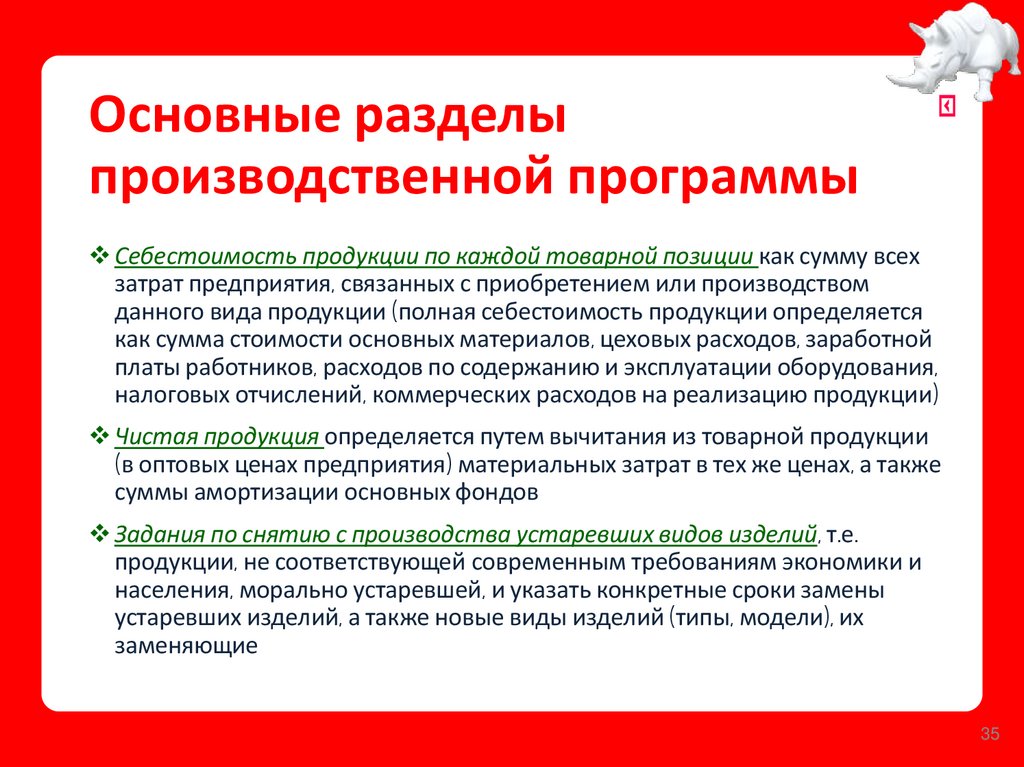 Основные разделы производственной программы

❖ Себестоимость продукции по каждой товарной позиции как сумму всех затрат предприятия, связанных с приобретением или производством данного вида продукции (полная себестоимость продукции определяется как сумма стоимости основных материалов, цеховых расходов, заработной платы работников, расходов по содержанию и эксплуатации оборудования, налоговых отчислений, коммерческих расходов на реализацию продукции)

❖ Чистая продукция определяется путем вычитания из товарной продукции (в оптовых ценах предприятия) материальных затрат в тех же ценах, а также суммы амортизации основных фондов

❖ Задания по снятию с производства устаревших видов изделий, т.е. продукции, не соответствующей современным требованиям экономики и населения, морально устаревшей, и указать конкретные сроки замены устаревших изделий, а также новые виды изделий (типы, модели), их заменяющие

35